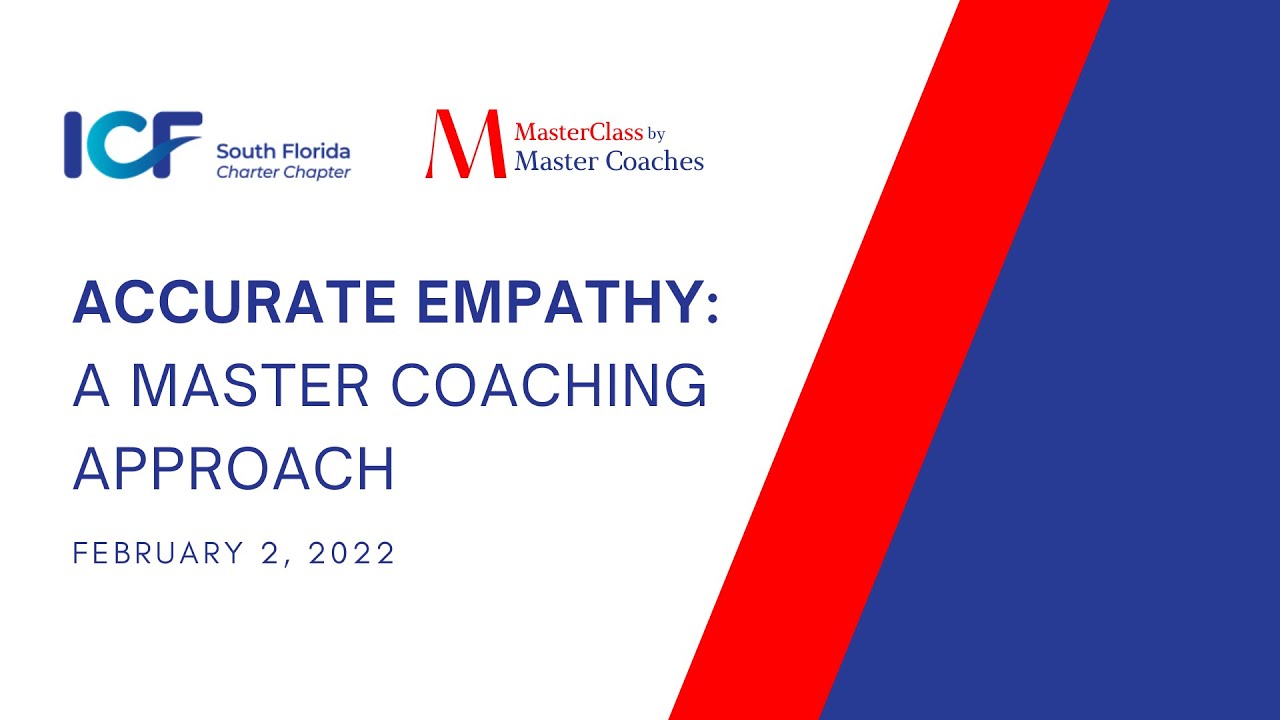 ICF South Florida Charter Chapter

M MasterClass by Master Coaches

ACCURATE EMPATHY: A MASTER COACHING APPROACH

FEBRUARY 2, 2022